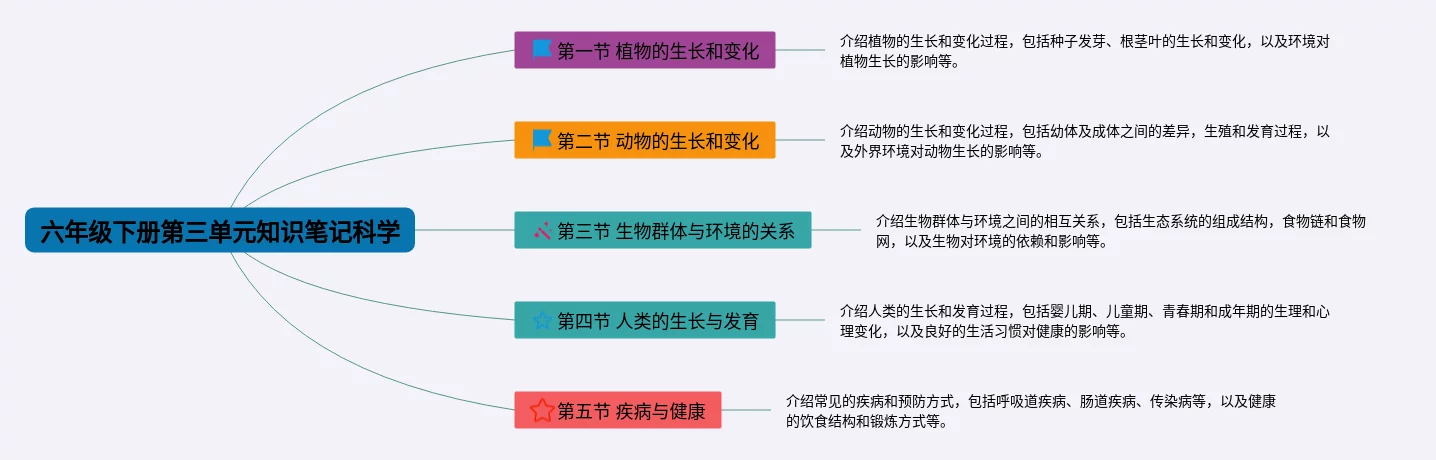 六年级下册第三单元知识笔记科学

第一节 植物的生长和变化

介绍植物的生长和变化过程，包括种子发芽、根茎叶的生长和变化，以及环境对植物生长的影响等。

第二节 动物的生长和变化

介绍动物的生长和变化过程，包括幼体及成体之间的差异，生殖和发育过程，以及外界环境对动物生长的影响等。

第三节 生物群体与环境的关系

介绍生物群体与环境之间的相互关系，包括生态系统的组成结构，食物链和食物网，以及生物对环境的依赖和影响等。

第四节 人类的生长与发育

介绍人类的生长和发育过程，包括婴儿期、儿童期、青春期和成年期的生理和心理变化，以及良好的生活习惯对健康的影响等。

第五节 疾病与健康

介绍常见的疾病和预防方式，包括呼吸道疾病、肠道疾病、传染病等，以及健康的饮食结构和锻炼方式等。